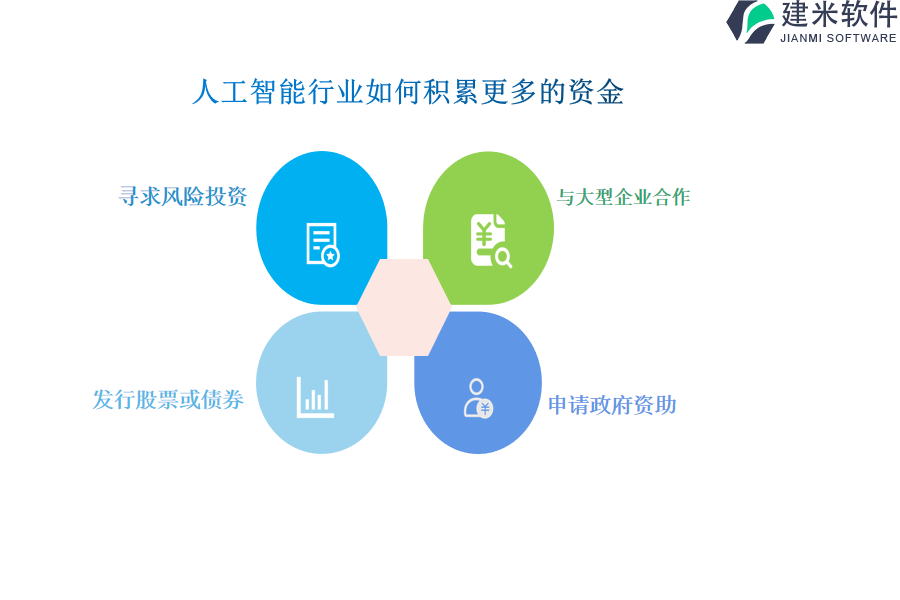 建米软件
JIANMI SOFTWARE

人工智能行业如何积累更多的资金

寻求风险投资

与大型企业合作

发行股票或债券

申请政府资助